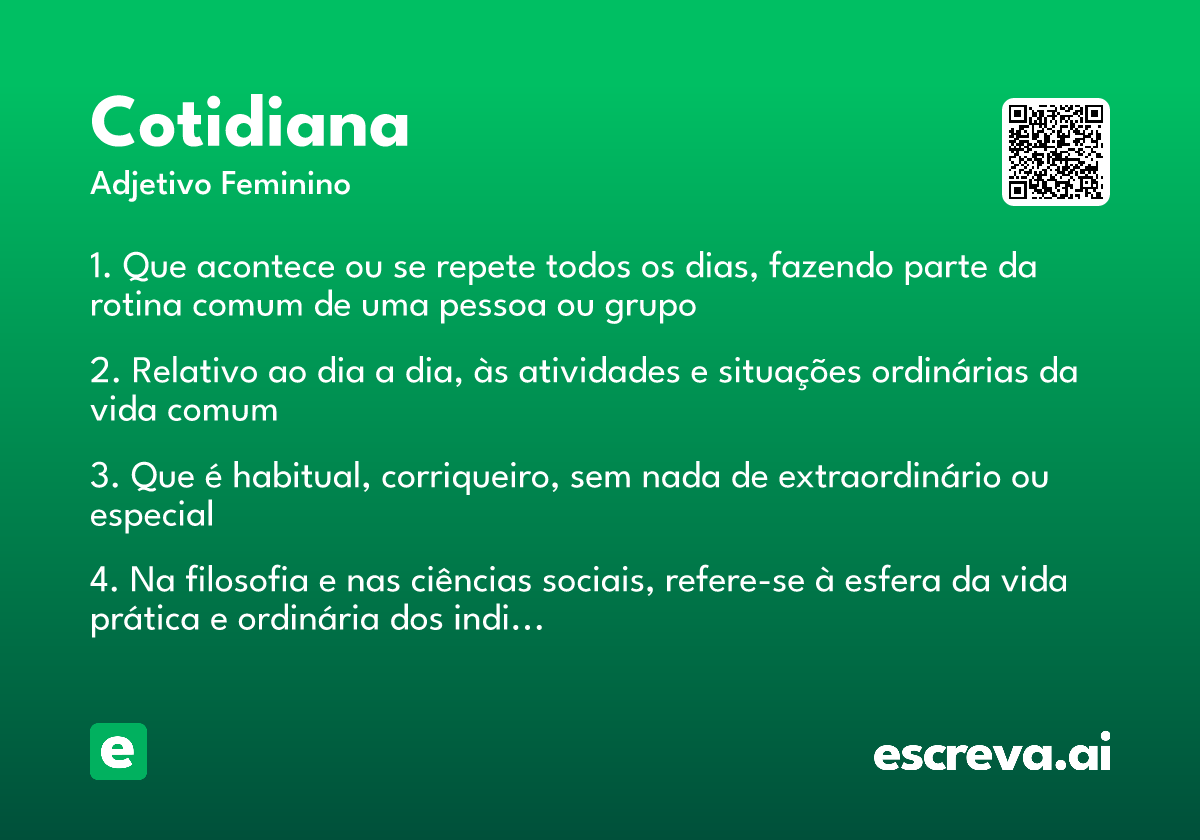 Cotidiana
Adjetivo Feminino

1. Que acontece ou se repete todos os dias, fazendo parte da rotina comum de uma pessoa ou grupo

2. Relativo ao dia a dia, às atividades e situações ordinárias da vida comum

3. Que é habitual, corriqueiro, sem nada de extraordinário ou especial

4. Na filosofia e nas ciências sociais, refere-se à esfera da vida prática e ordinária dos indi…

e

escreva.ai